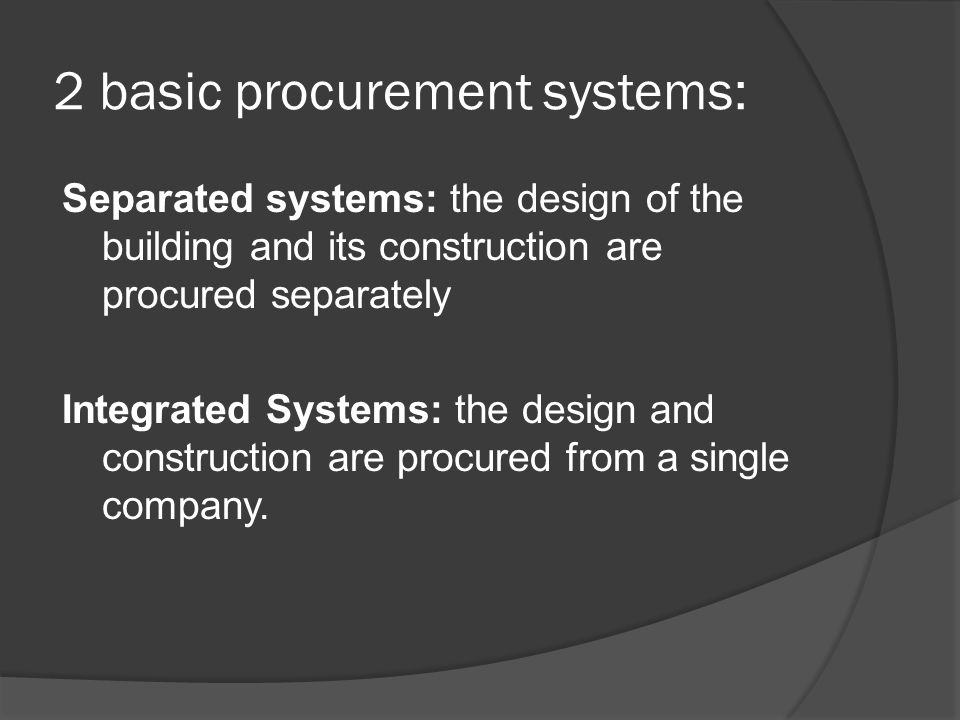 2 basic procurement systems:

Separated systems: the design of the building and its construction are procured separately

Integrated Systems: the design and construction are procured from a single company.